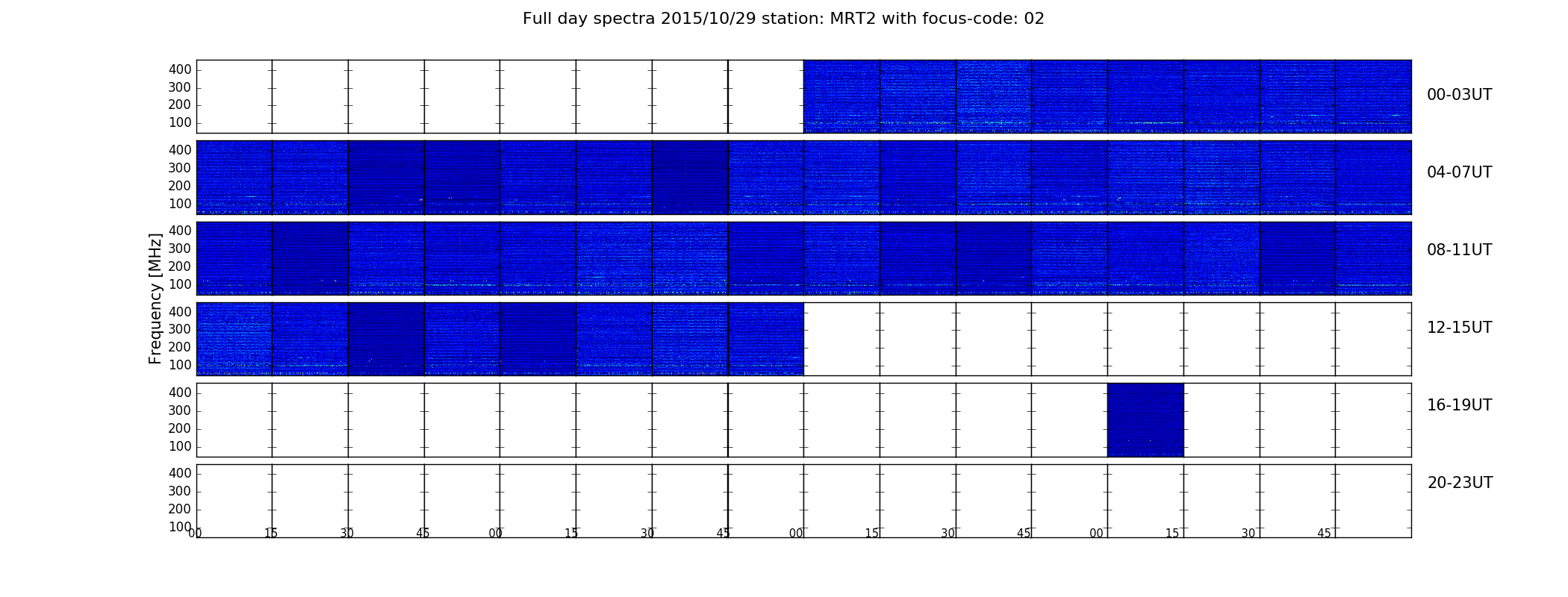 Full day spectra 2015/10/29 station: MRT2 with focus-code: 02

Frequency [MHz]

400
300
200
100

00-03UT

400
300
200
100

04-07UT

400
300
200
100

08-11UT

400
300
200
100

12-15UT

400
300
200
100

16-19UT

400
300
200
100

20-23UT

00 15 30 45 00 15 30 45 00 15 30 45 00 15 30 45